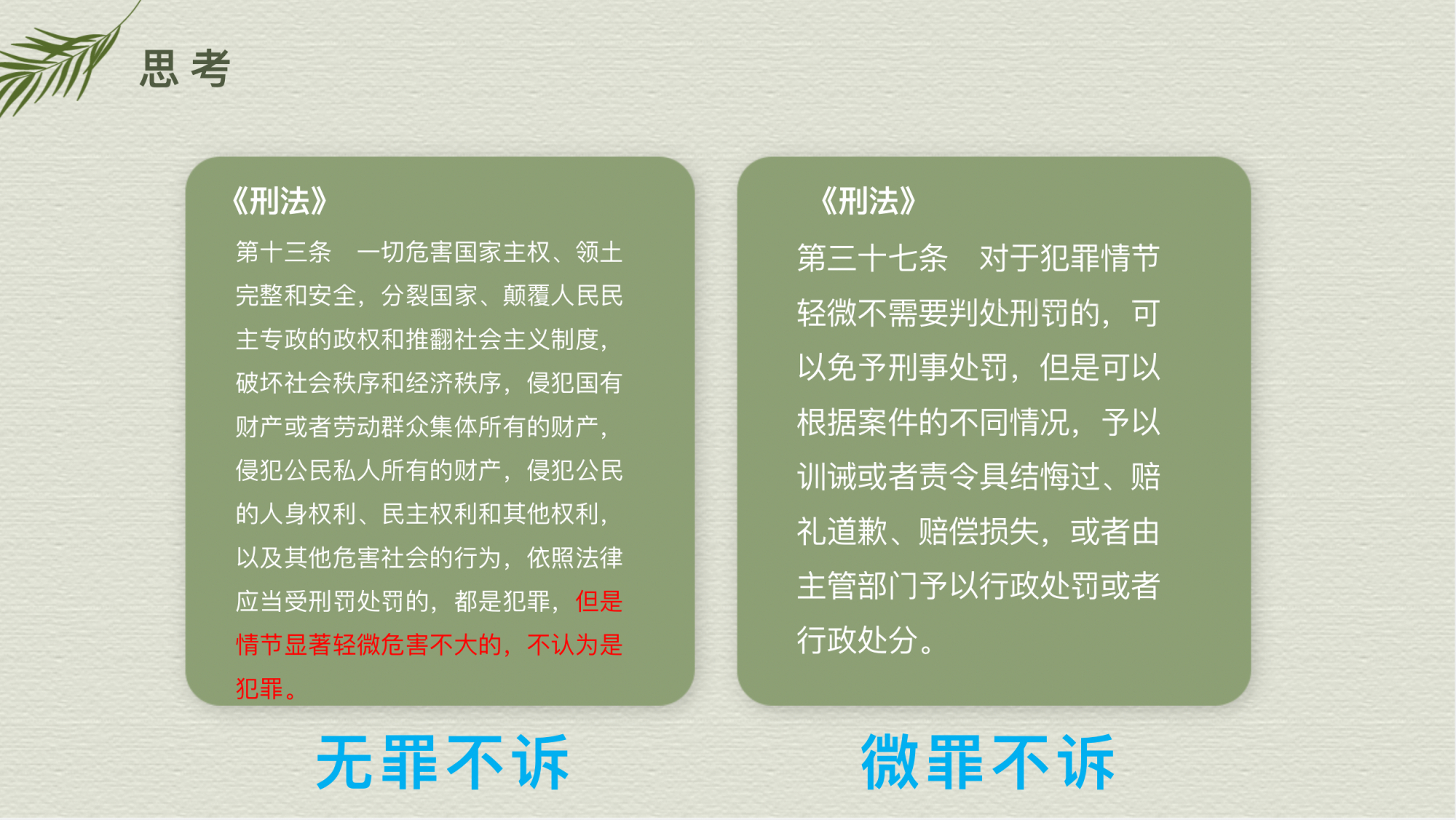 思考

《刑法》

第十三条　一切危害国家主权、领土完整和安全，分裂国家、颠覆人民民主专政的政权和推翻社会主义制度，破坏社会秩序和经济秩序，侵犯国有财产或者劳动群众集体所有的财产，侵犯公民私人所有的财产，侵犯公民的人身权利、民主权利和其他权利，以及其他危害社会的行为，依照法律应当受刑罚处罚的，都是犯罪，但是情节显著轻微危害不大的，不认为是犯罪。

无罪不诉

《刑法》

第三十七条　对于犯罪情节轻微不需要判处刑罚的，可以免予刑事处罚，但是可以根据案件的不同情况，予以训诫或者责令具结悔过、赔礼道歉、赔偿损失，或者由主管部门予以行政处罚或者行政处分。

微罪不诉